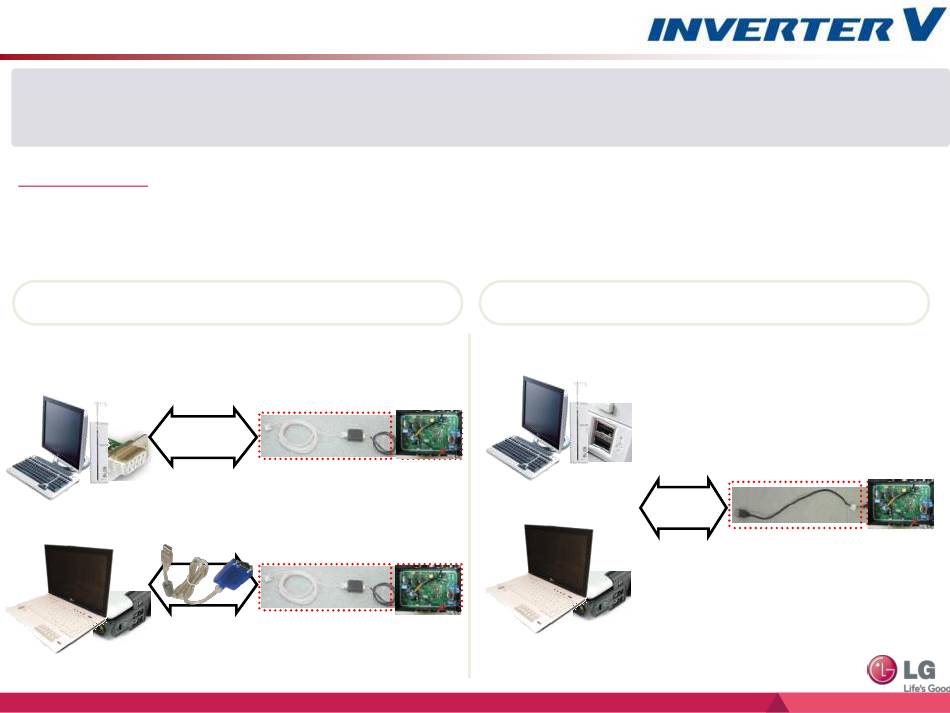 INVERTER V

LG
Life's Good